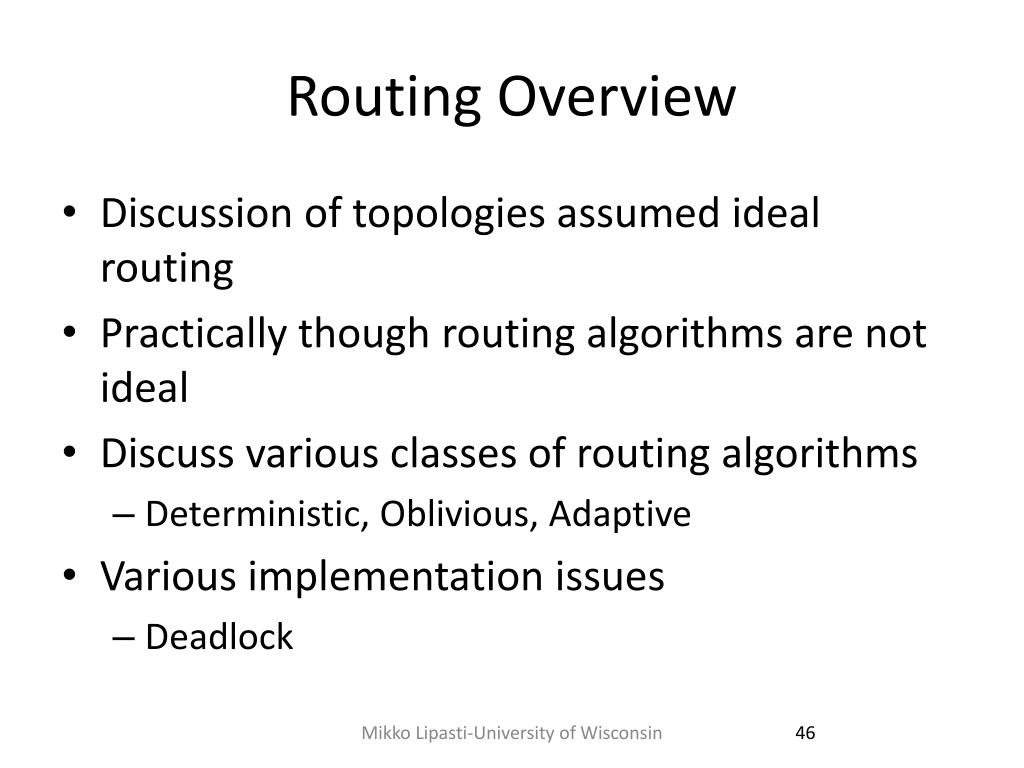 Routing Overview

• Discussion of topologies assumed ideal routing
• Practically though routing algorithms are not ideal
• Discuss various classes of routing algorithms
– Deterministic, Oblivious, Adaptive
• Various implementation issues
– Deadlock

Mikko Lipasti-University of Wisconsin

46